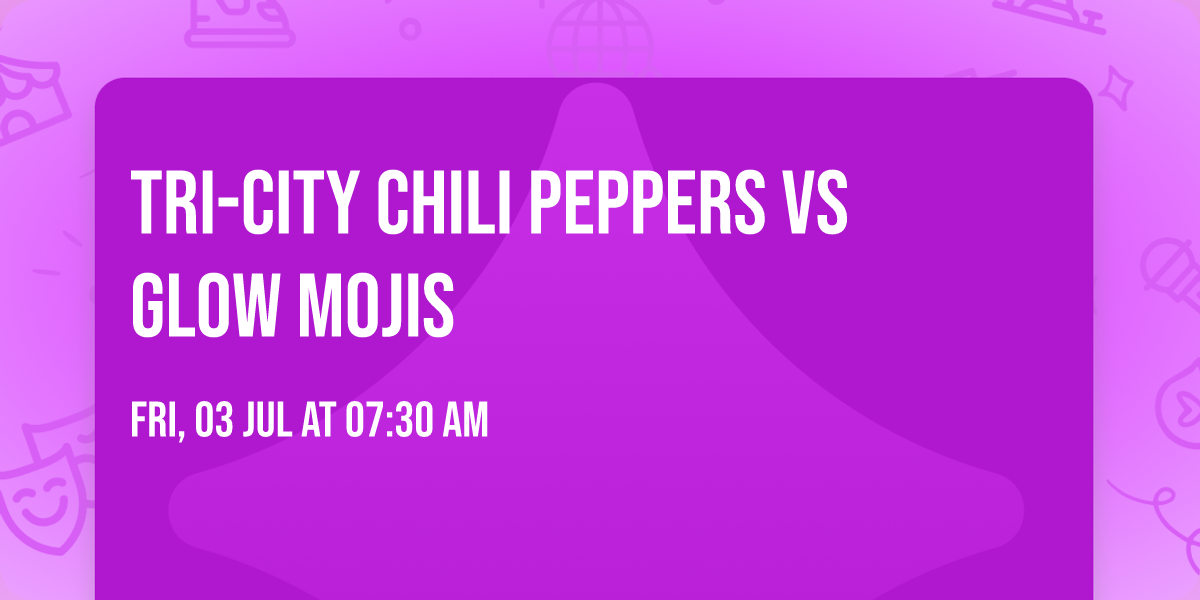 TRI-CITY CHILI PEPPERS VS GLOW MOJIS

FRI, 03 JUL AT 07:30 AM